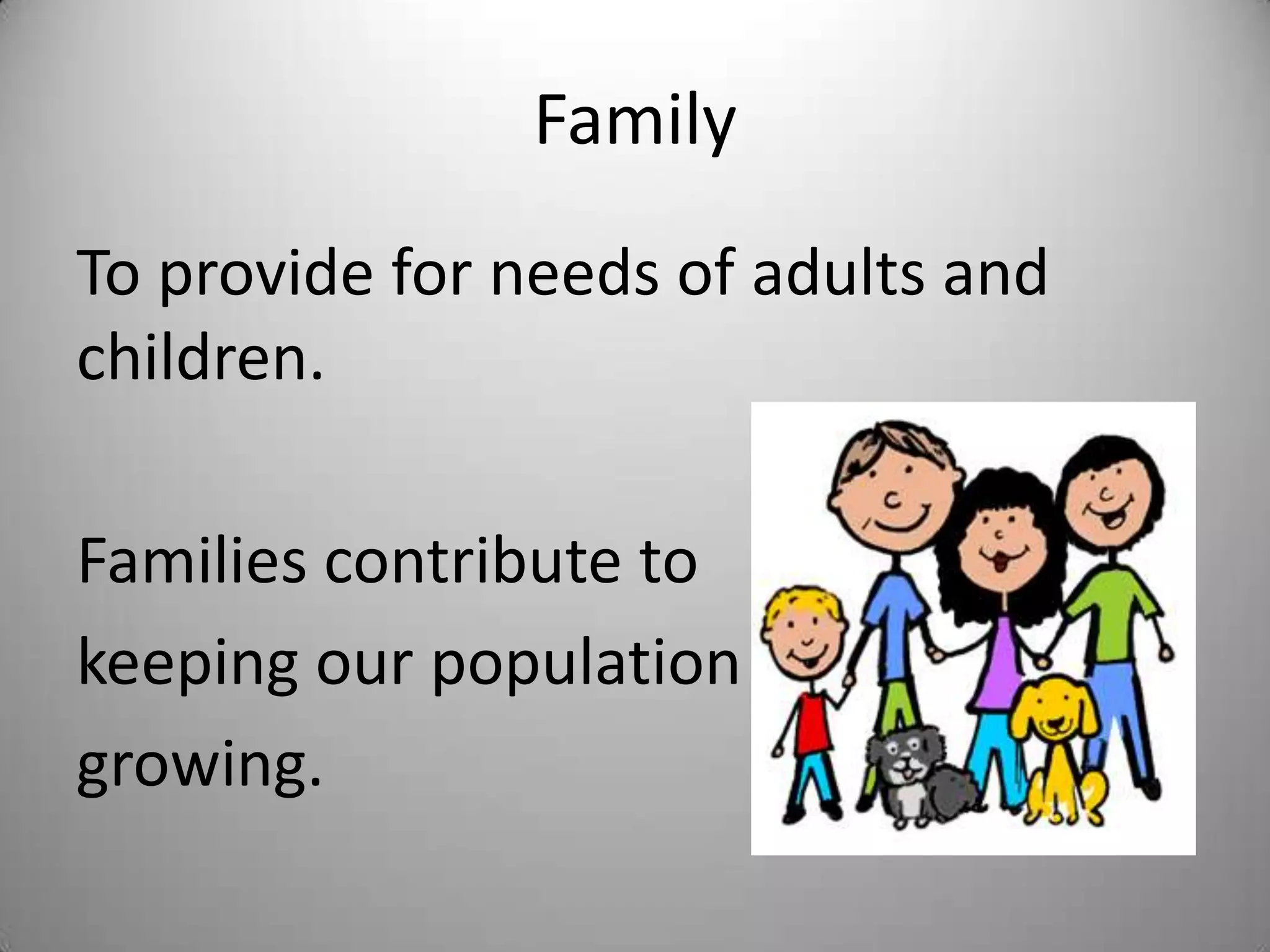 Family

To provide for needs of adults and children.

Families contribute to keeping our population growing.